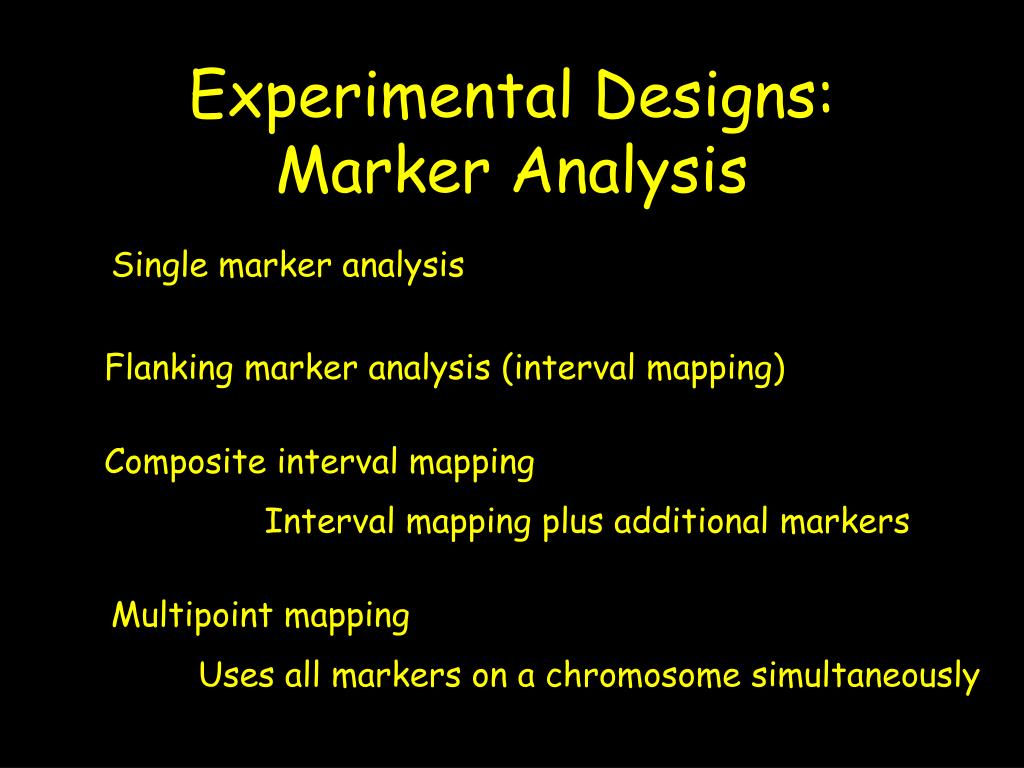 Experimental Designs:
Marker Analysis

Single marker analysis

Flanking marker analysis (interval mapping)

Composite interval mapping

Interval mapping plus additional markers

Multipoint mapping

Uses all markers on a chromosome simultaneously